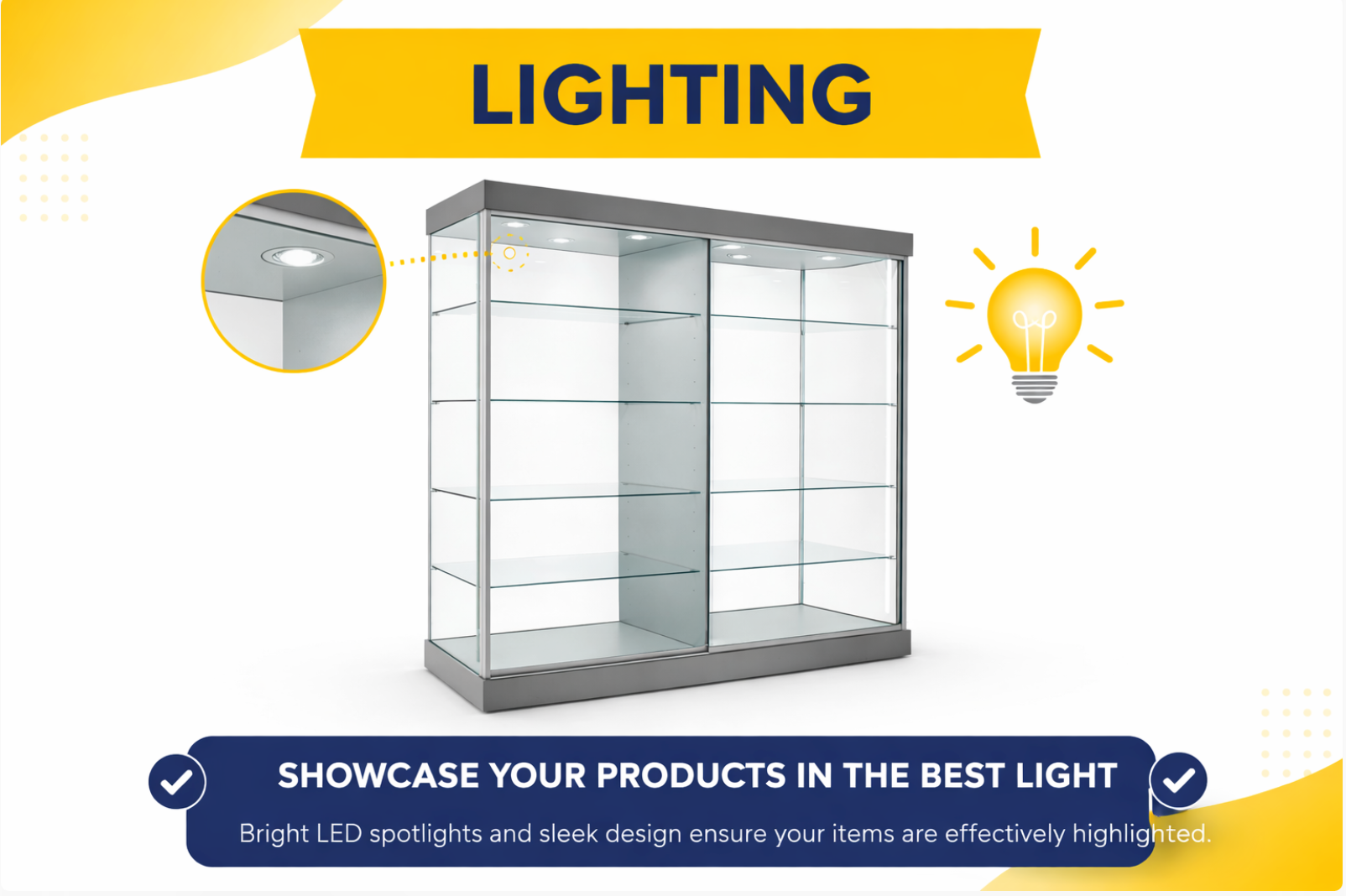 LIGHTING

SHOWCASE YOUR PRODUCTS IN THE BEST LIGHT

Bright LED spotlights and sleek design ensure your items are effectively highlighted.